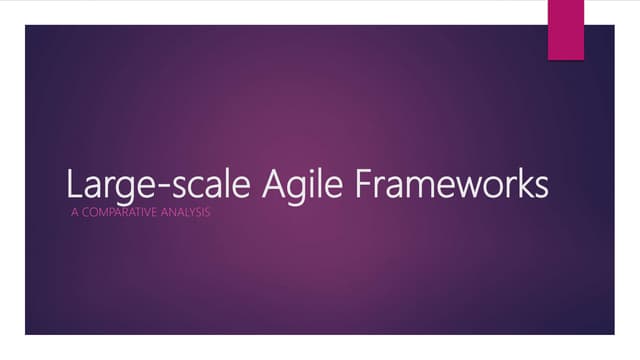 Large-scale Agile Frameworks

A COMPARATIVE ANALYSIS